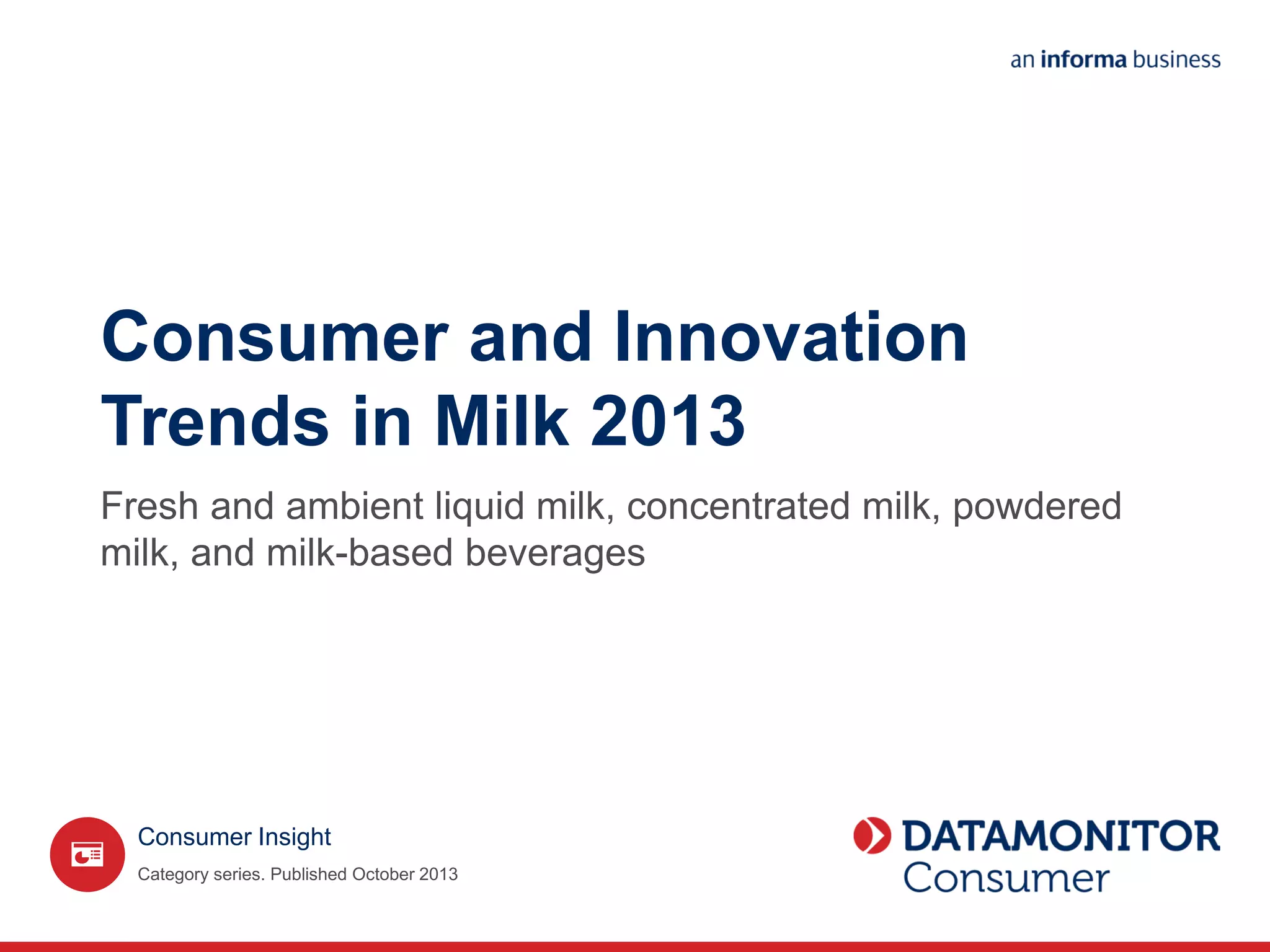 an informa business

Consumer and Innovation Trends in Milk 2013

Fresh and ambient liquid milk, concentrated milk, powdered milk, and milk-based beverages

Consumer Insight

Category series. Published October 2013

DATAMONITOR Consumer